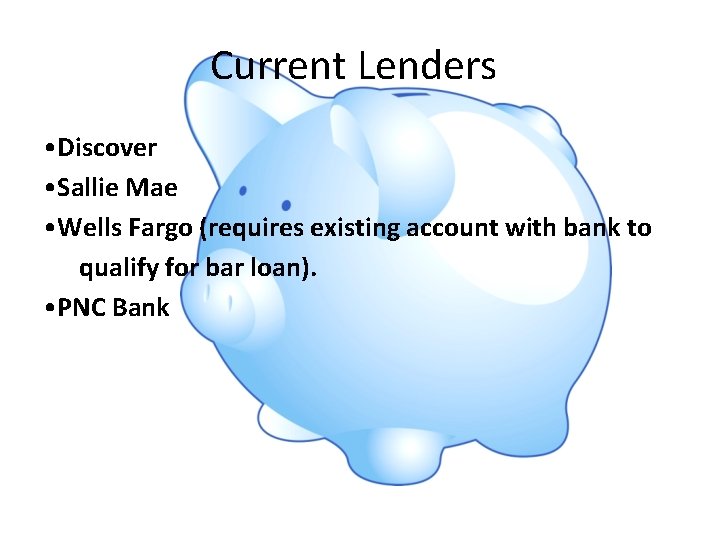 Current Lenders

•Discover

•Sallie Mae

•Wells Fargo (requires existing account with bank to qualify for bar loan).

•PNC Bank